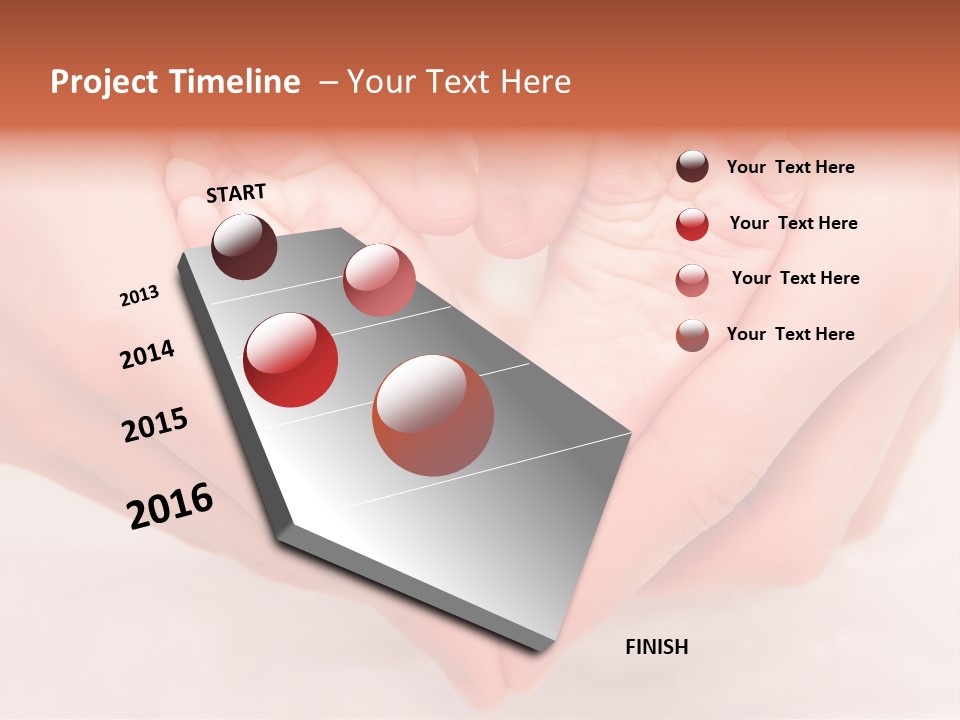 Project Timeline – Your Text Here

START

2013

2014

2015

2016

FINISH

Your Text Here

Your Text Here

Your Text Here

Your Text Here